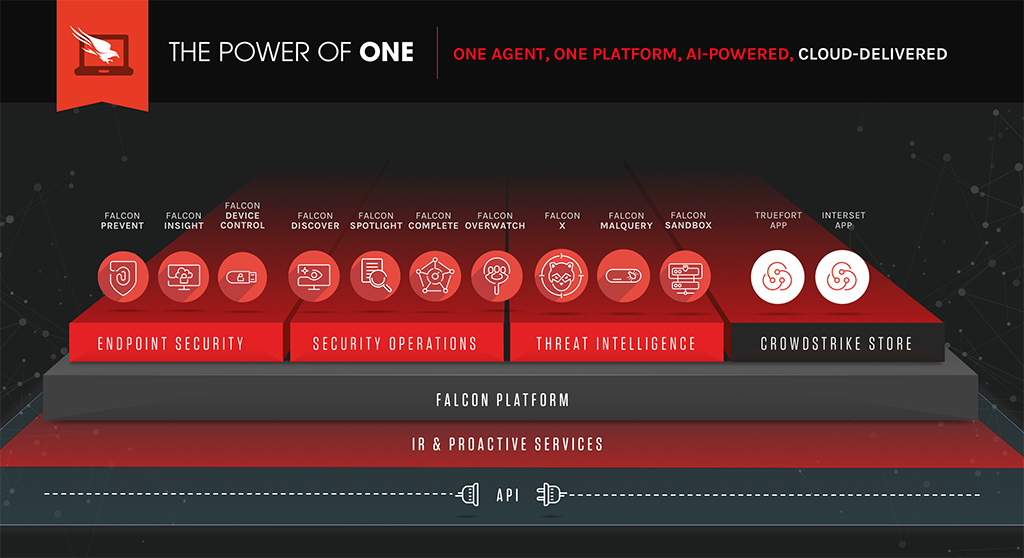 THE POWER OF ONE

ONE AGENT, ONE PLATFORM, AI-POWERED, CLOUD-DELIVERED

FALCON PREVENT

FALCON INSIGHT

FALCON DEVICE CONTROL

FALCON DISCOVER

FALCON SPOTLIGHT

FALCON COMPLETE

FALCON OVERWATCH

FALCON X

FALCON MALQUERY

FALCON SANDBOX

TRUEFORT APP

INTERSET APP

ENDPOINT SECURITY

SECURITY OPERATIONS

THREAT INTELLIGENCE

CROWDSTRIKE STORE

FALCON PLATFORM

IR & PROACTIVE SERVICES

API